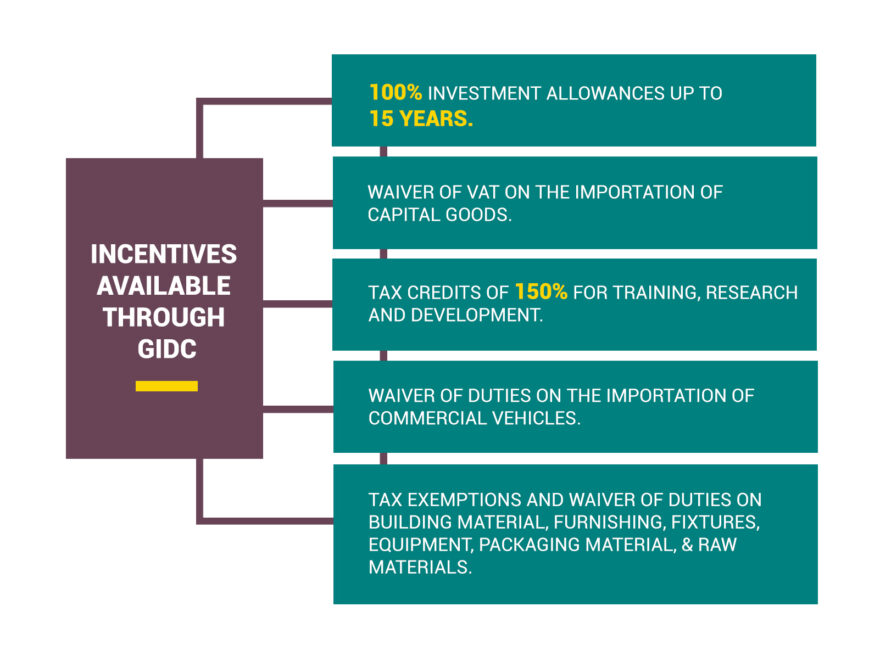 INCENTIVES AVAILABLE THROUGH GIDC

100% INVESTMENT ALLOWANCES UP TO 15 YEARS.

WAIVER OF VAT ON THE IMPORTATION OF CAPITAL GOODS.

TAX CREDITS OF 150% FOR TRAINING, RESEARCH AND DEVELOPMENT.

WAIVER OF DUTIES ON THE IMPORTATION OF COMMERCIAL VEHICLES.

TAX EXEMPTIONS AND WAIVER OF DUTIES ON BUILDING MATERIAL, FURNISHING, FIXTURES, EQUIPMENT, PACKAGING MATERIAL, & RAW MATERIALS.